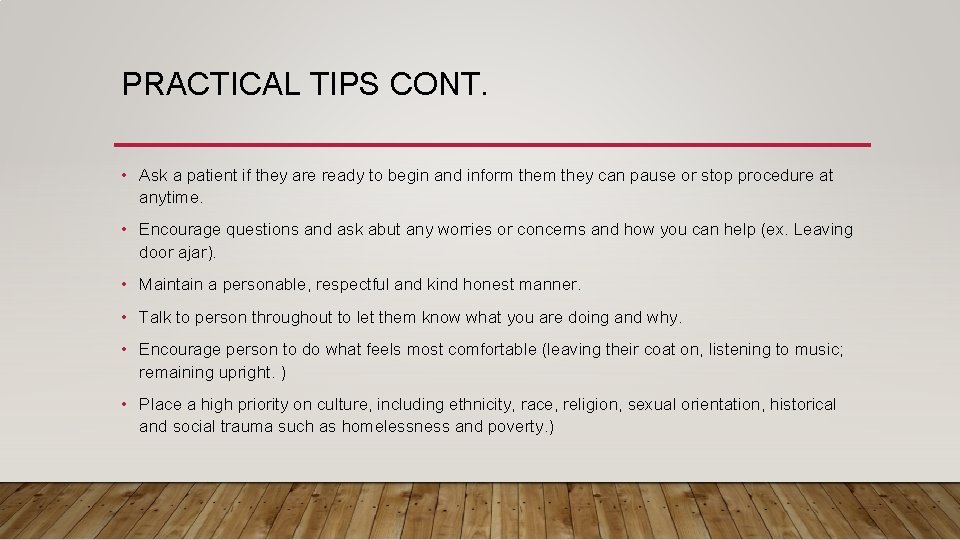 PRACTICAL TIPS CONT.

• Ask a patient if they are ready to begin and inform them they can pause or stop procedure at anytime.

• Encourage questions and ask abut any worries or concerns and how you can help (ex. Leaving door ajar).

• Maintain a personable, respectful and kind honest manner.

• Talk to person throughout to let them know what you are doing and why.

• Encourage person to do what feels most comfortable (leaving their coat on, listening to music; remaining upright. )

• Place a high priority on culture, including ethnicity, race, religion, sexual orientation, historical and social trauma such as homelessness and poverty.)